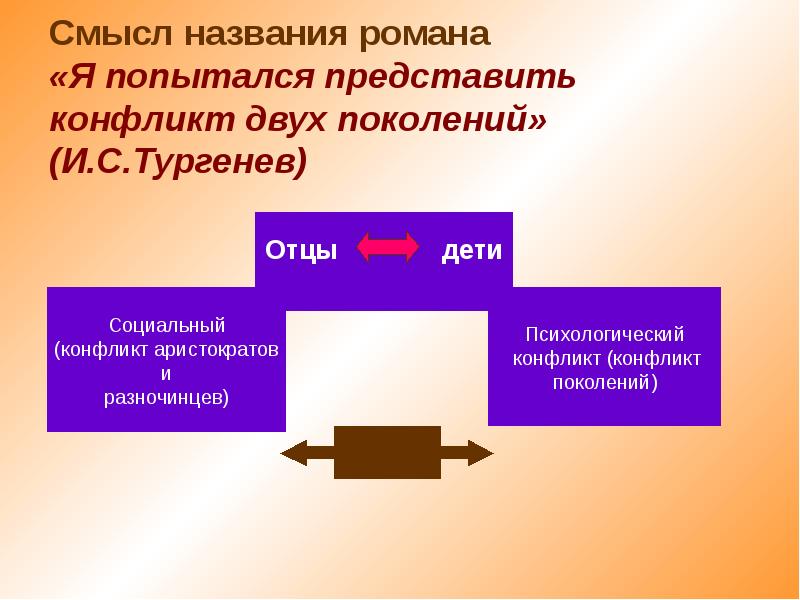 Смысл названия романа
«Я попытался представить конфликт двух поколений» (И.С.Тургенев)

Отцы дети

Социальный
(конфликт аристократов и
разночинцев)

Психологический конфликт (конфликт поколений)